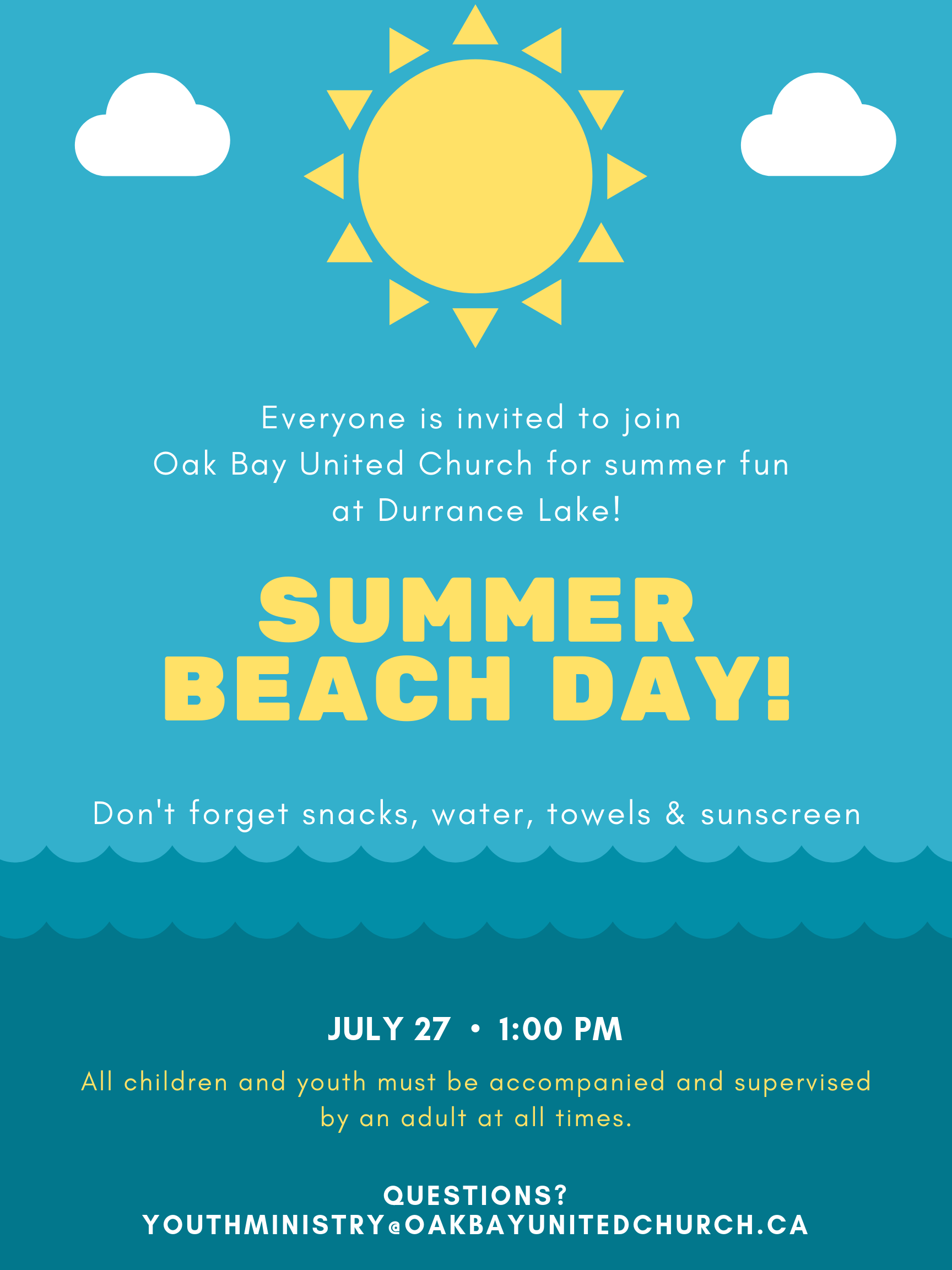 Everyone is invited to join Oak Bay United Church for summer fun at Durrance Lake!

SUMMER BEACH DAY!

Don't forget snacks, water, towels & sunscreen

JULY 27 • 1:00 PM

All children and youth must be accompanied and supervised by an adult at all times.

QUESTIONS?
YOUTHMINISTRY@OAKBAYUNITEDCHURCH.CA